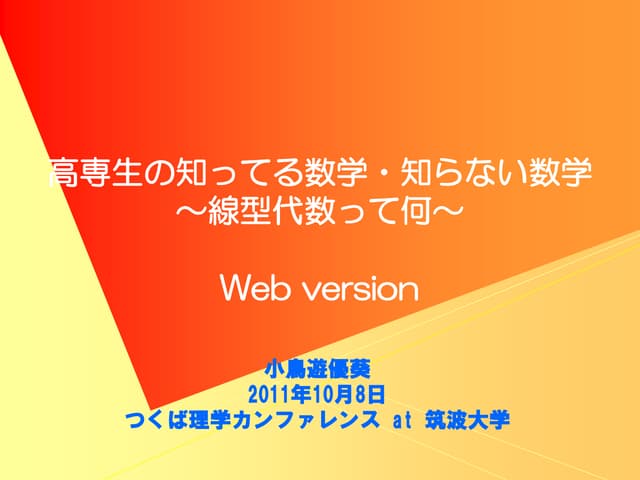 高専生の知ってる数学・知らない数学
～線型代数って何～

Web version

小鳥遊優葵
2011年10月8日
つくば理学カンファレンス at 筑波大学